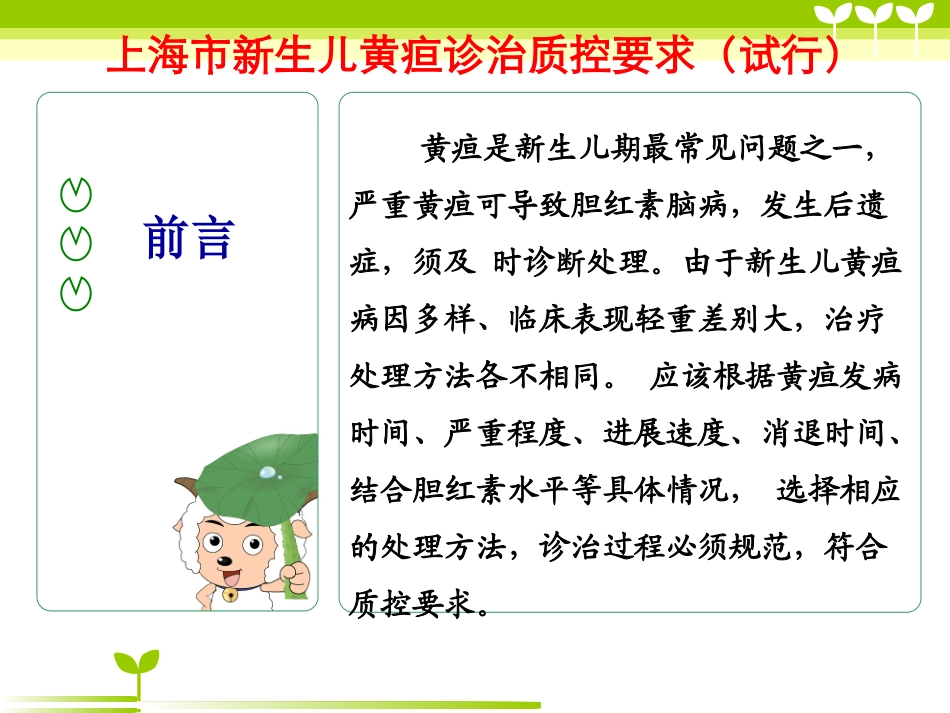 上海市新生儿黄疸诊治质控要求（试行）

前言

黄疸是新生儿期最常见问题之一，严重黄疸可导致胆红素脑病，发生后遗症，须及 时诊断处理。由于新生儿黄疸病因多样、临床表现轻重差别大，治疗处理方法各不相同。 应该根据黄疸发病时间、严重程度、进展速度、消退时间、结合胆红素水平等具体情况， 选择相应的处理方法，诊治过程必须规范，符合质控要求。